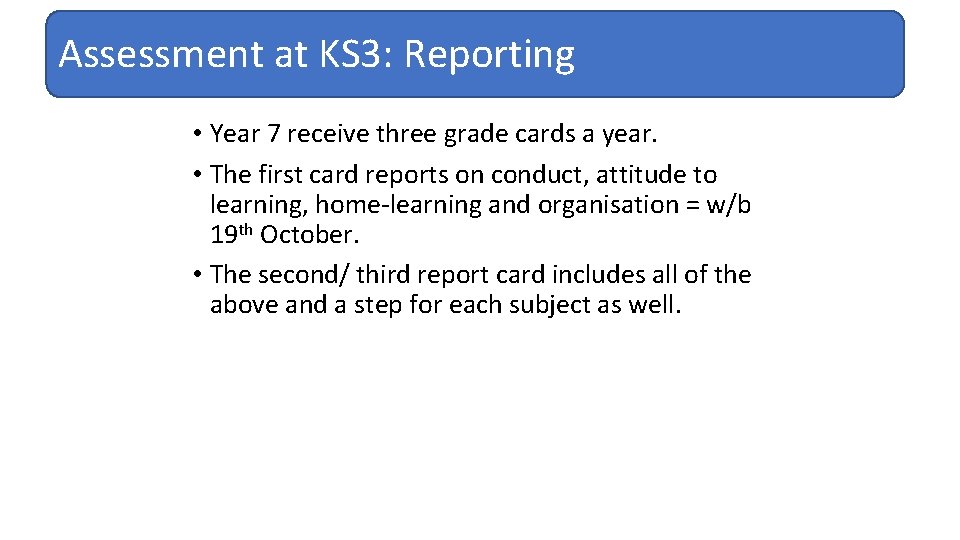 Assessment at KS3: Reporting

• Year 7 receive three grade cards a year.

• The first card reports on conduct, attitude to learning, home-learning and organisation = w/b 19th October.

• The second/ third report card includes all of the above and a step for each subject as well.